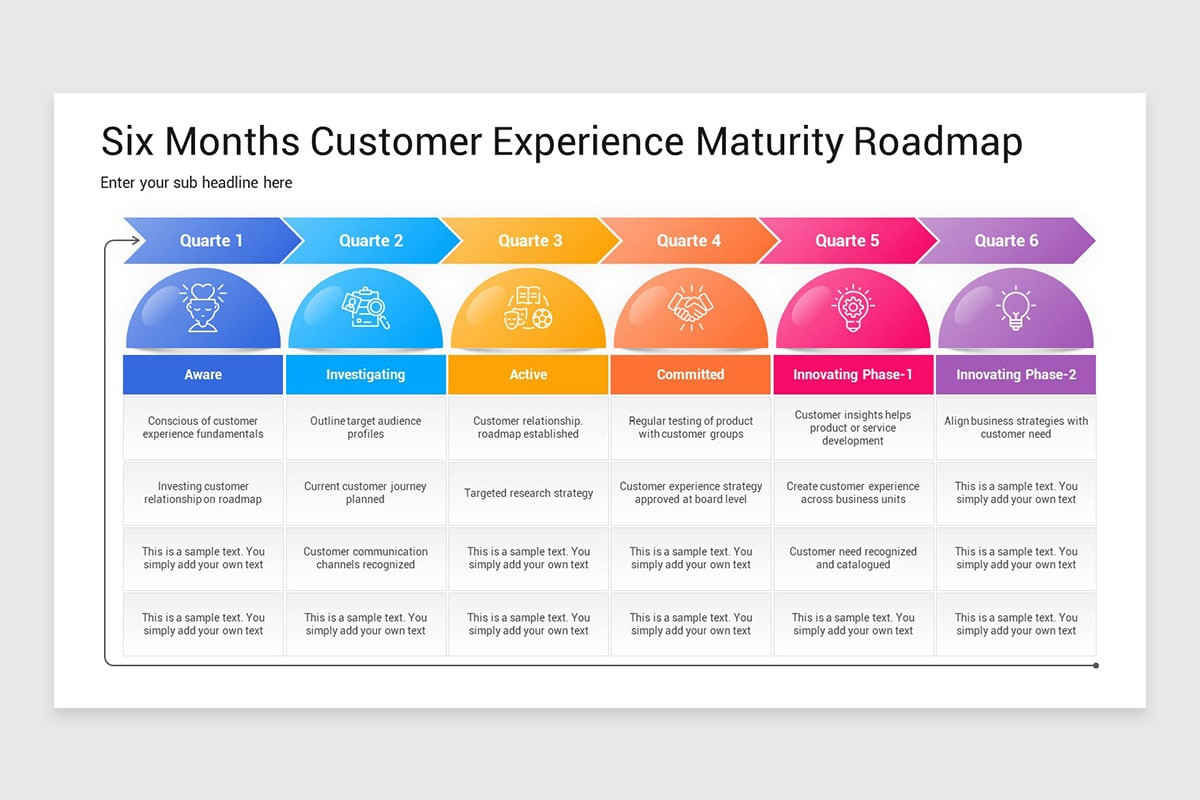 Six Months Customer Experience Maturity Roadmap

Enter your sub headline here

| Quarte 1 | Quarte 2 | Quarte 3 | Quarte 4 | Quarte 5 | Quarte 6 |
|---|---|---|---|---|---|
| Aware | Investigating | Active | Committed | Innovating Phase-1 | Innovating Phase-2 |
| Conscious of customer experience fundamentals | Outline target audience profiles | Customer relationship. roadmap established | Regular testing of product with customer groups | Customer insights helps product or service development | Align business strategies with customer need |
| Investing customer relationship on roadmap | Current customer journey planned | Targeted research strategy | Customer experience strategy approved at board level | Create customer experience across business units | This is a sample text. You simply add your own text |
| This is a sample text. You simply add your own text | Customer communication channels recognized | This is a sample text. You simply add your own text | This is a sample text. You simply add your own text | Customer need recognized and catalogued | This is a sample text. You simply add your own text |
| This is a sample text. You simply add your own text | This is a sample text. You simply add your own text | This is a sample text. You simply add your own text | This is a sample text. You simply add your own text | This is a sample text. You simply add your own text | This is a sample text. You simply add your own text |